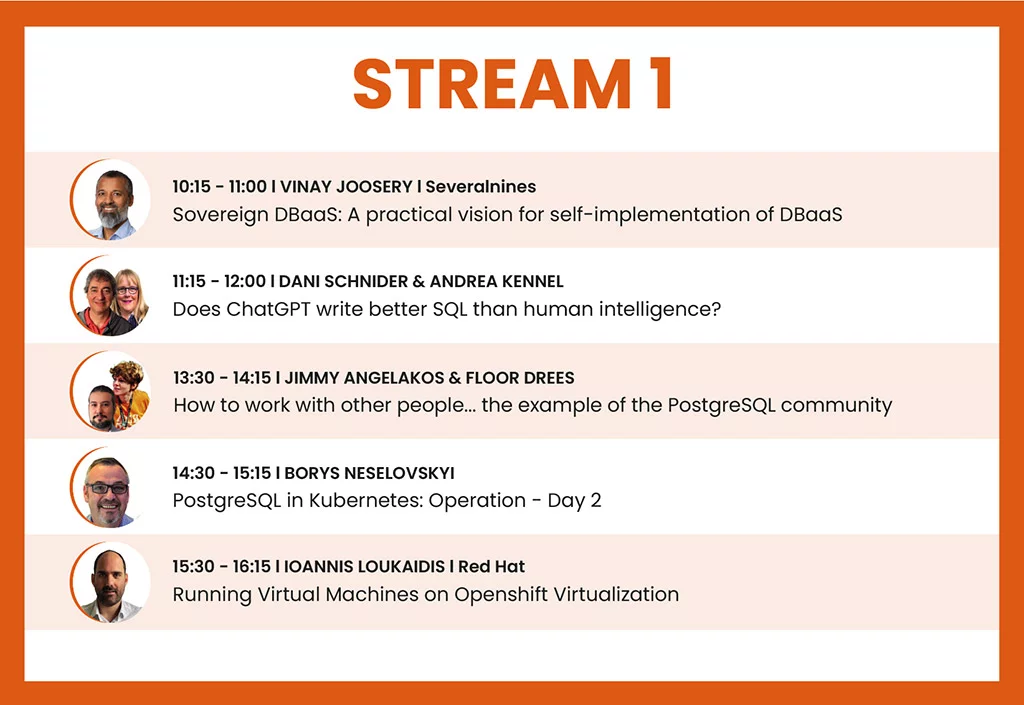 STREAM 1

10:15 - 11:00 I VINAY JOOSERY I Severalnines
Sovereign DBaaS: A practical vision for self-implementation of DBaaS

11:15 - 12:00 I DANI SCHNIDER & ANDREA KENNEL
Does ChatGPT write better SQL than human intelligence?

13:30 - 14:15 I JIMMY ANGELAKOS & FLOOR DREES
How to work with other people... the example of the PostgreSQL community

14:30 - 15:15 I BORYS NESELOVSKYI
PostgreSQL in Kubernetes: Operation - Day 2

15:30 - 16:15 I IOANNIS LOUKAIDIS I Red Hat
Running Virtual Machines on Openshift Virtualization